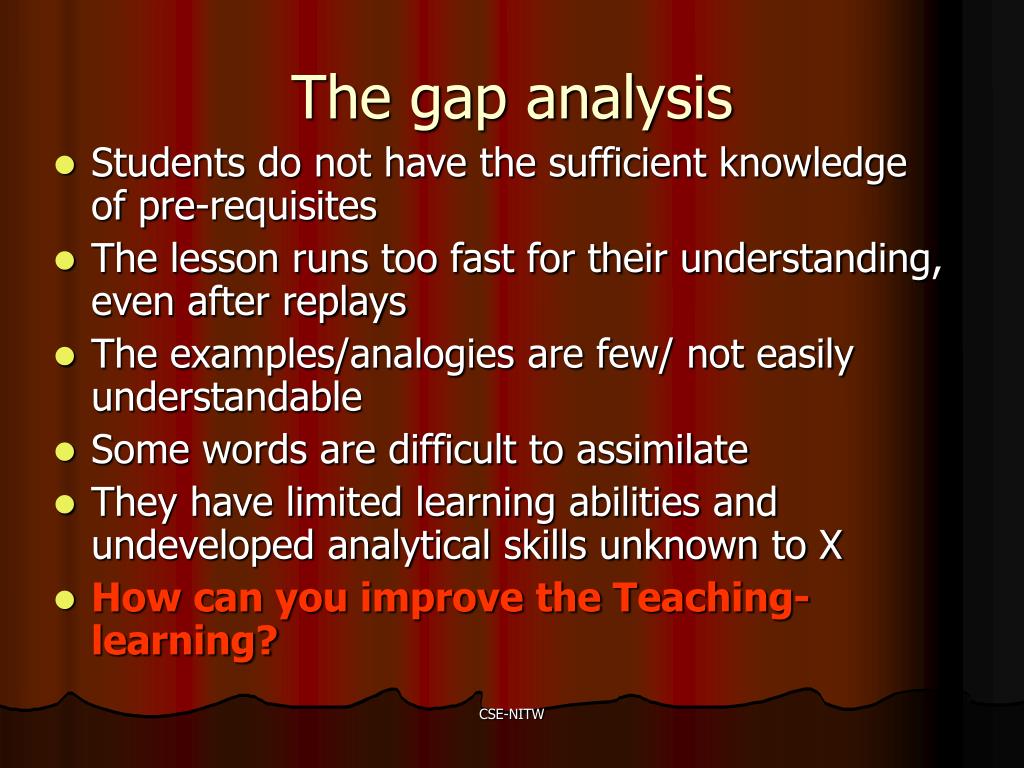 The gap analysis

- Students do not have the sufficient knowledge of pre-requisites
- The lesson runs too fast for their understanding, even after replays
- The examples/analogies are few/ not easily understandable
- Some words are difficult to assimilate
- They have limited learning abilities and undeveloped analytical skills unknown to X
- How can you improve the Teaching-learning?

CSE-NITW